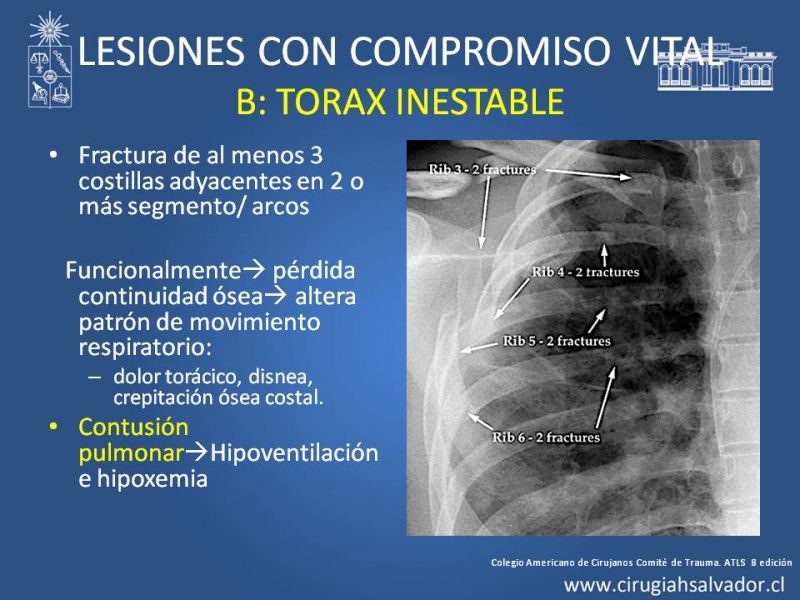 LESIONES CON COMPROMISO VITAL
B: TORAX INESTABLE

• Fractura de al menos 3 costillas adyacentes en 2 o más segmento/ arcos

Funcionalmente→ pérdida continuidad ósea→ altera patrón de movimiento respiratorio:
– dolor torácico, disnea, crepitación ósea costal.

• Contusión pulmonar→Hipoventilación e hipoxemia

Rib 3 - 2 fractures
Rib 4 - 2 fractures
Rib 5 - 2 fractures
Rib 6 - 2 fractures

Colegio Americano de Cirujanos Comité de Trauma. ATLS 8 edición
www.cirugiahsalvador.cl